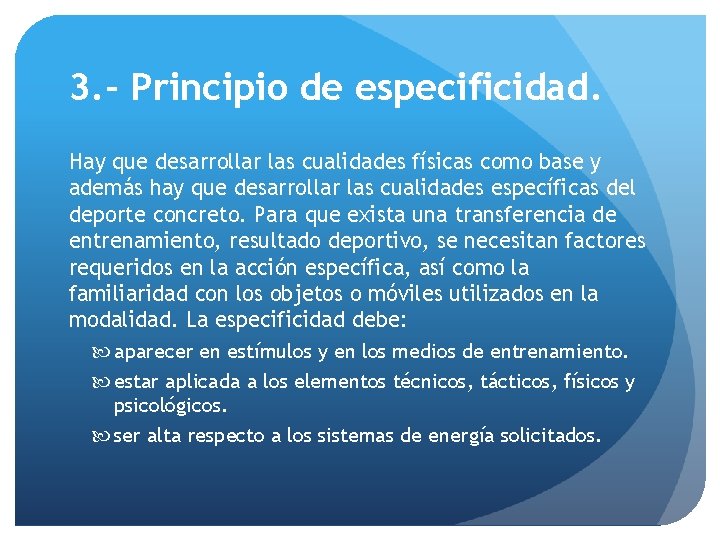 3.- Principio de especificidad.

Hay que desarrollar las cualidades físicas como base y además hay que desarrollar las cualidades específicas del deporte concreto. Para que exista una transferencia de entrenamiento, resultado deportivo, se necesitan factores requeridos en la acción específica, así como la familiaridad con los objetos o móviles utilizados en la modalidad. La especificidad debe:

aparecer en estímulos y en los medios de entrenamiento.
estar aplicada a los elementos técnicos, tácticos, físicos y psicológicos.
ser alta respecto a los sistemas de energía solicitados.